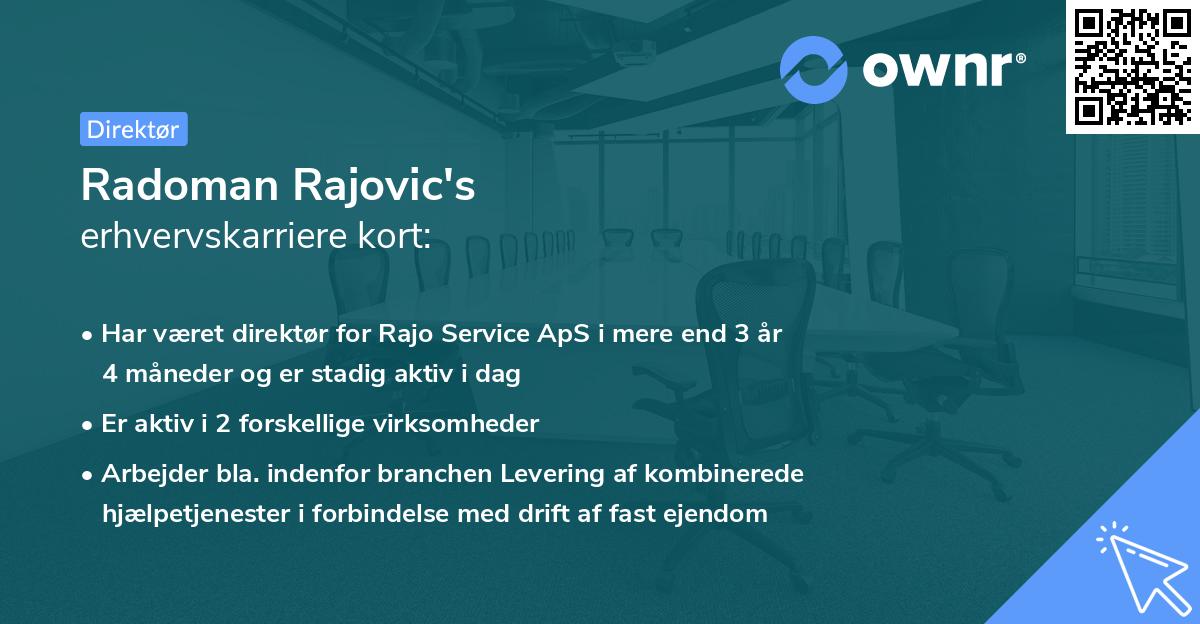 ownr®

Direktør

Radoman Rajovic's
erhvervskarriere kort:

• Har været direktør for Rajo Service ApS i mere end 3 år 4 måneder og er stadig aktiv i dag

• Er aktiv i 2 forskellige virksomheder

• Arbejder bla. indenfor branchen Levering af kombinerede hjælpetjenester i forbindelse med drift af fast ejendom